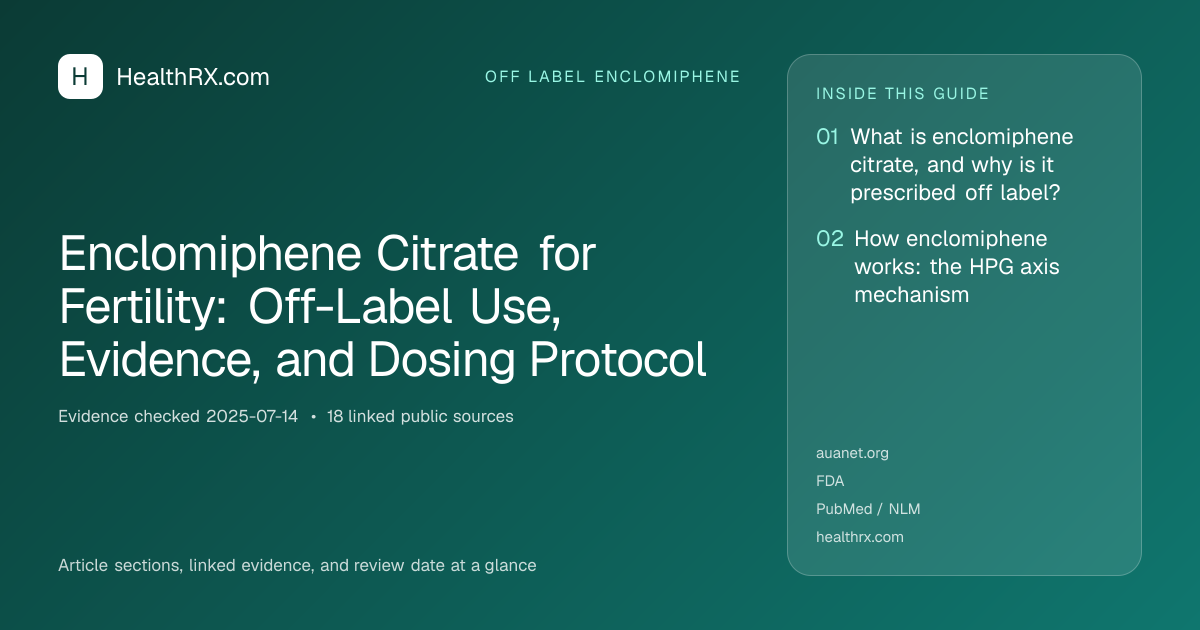 H HealthRX.com

OFF LABEL ENCLOMIPHENE

Enclomiphene Citrate for Fertility: Off-Label Use, Evidence, and Dosing Protocol

Evidence checked 2025-07-14 • 18 linked public sources

Article sections, linked evidence, and review date at a glance

INSIDE THIS GUIDE

01 What is enclomiphene citrate, and why is it prescribed off label?

02 How enclomiphene works: the HPG axis mechanism

auanet.org
FDA
PubMed / NLM
healthrx.com